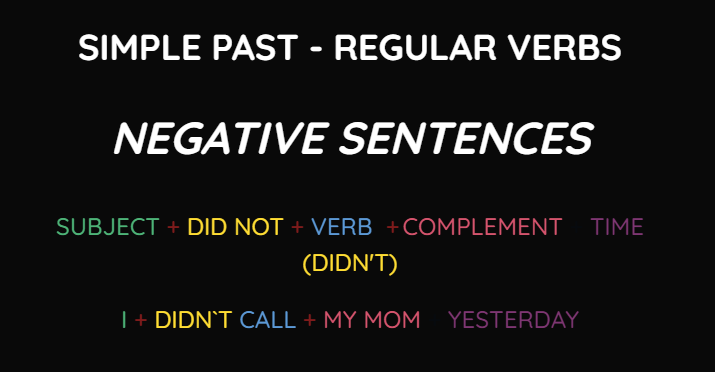 SIMPLE PAST - REGULAR VERBS

NEGATIVE SENTENCES

SUBJECT + DID NOT + VERB +COMPLEMENT TIME
(DIDN'T)

I + DIDN`T CALL + MY MOM YESTERDAY